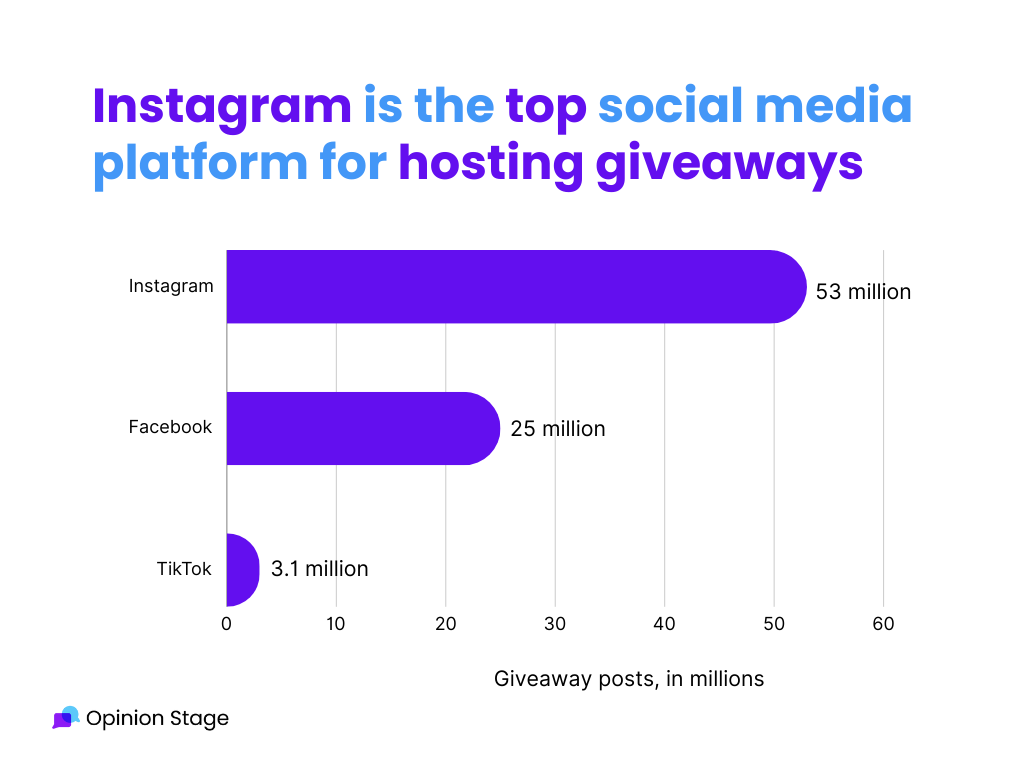 Instagram is the top social media platform for hosting giveaways

Instagram
53 million

Facebook
25 million

TikTok
3.1 million

0 10 20 30 40 50 60

Giveaway posts, in millions

Opinion Stage